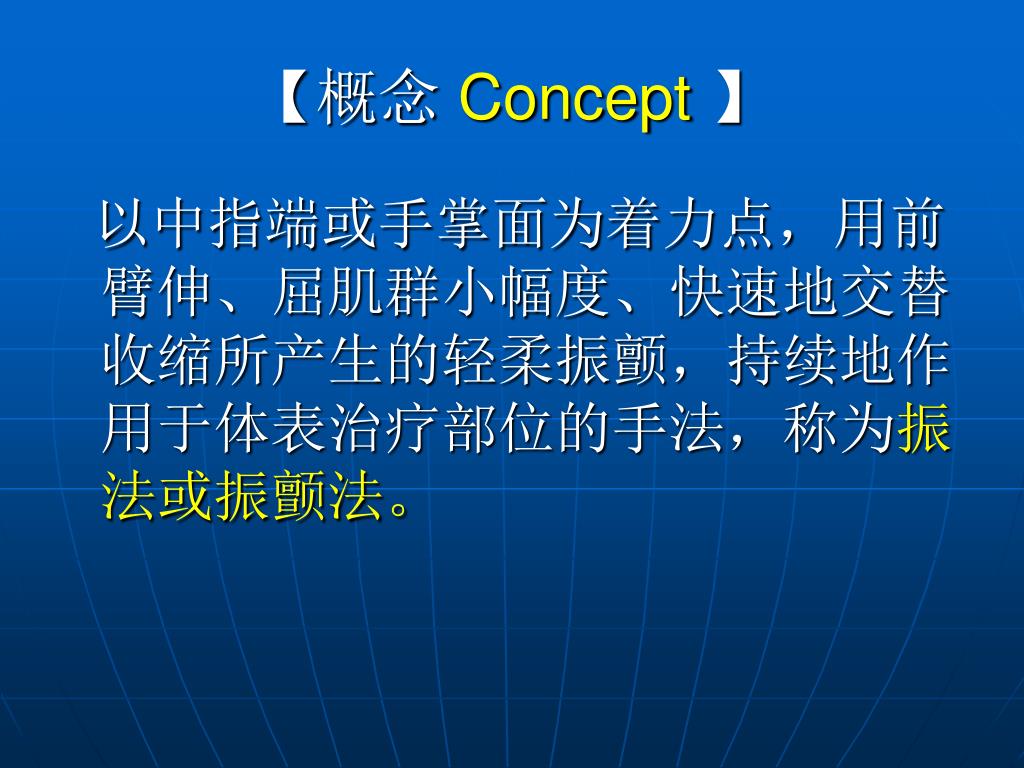 【概念 Concept 】

以中指端或手掌面为着力点，用前臂伸、屈肌群小幅度、快速地交替收缩所产生的轻柔振颤，持续地作用于体表治疗部位的手法，称为振法或振颤法。